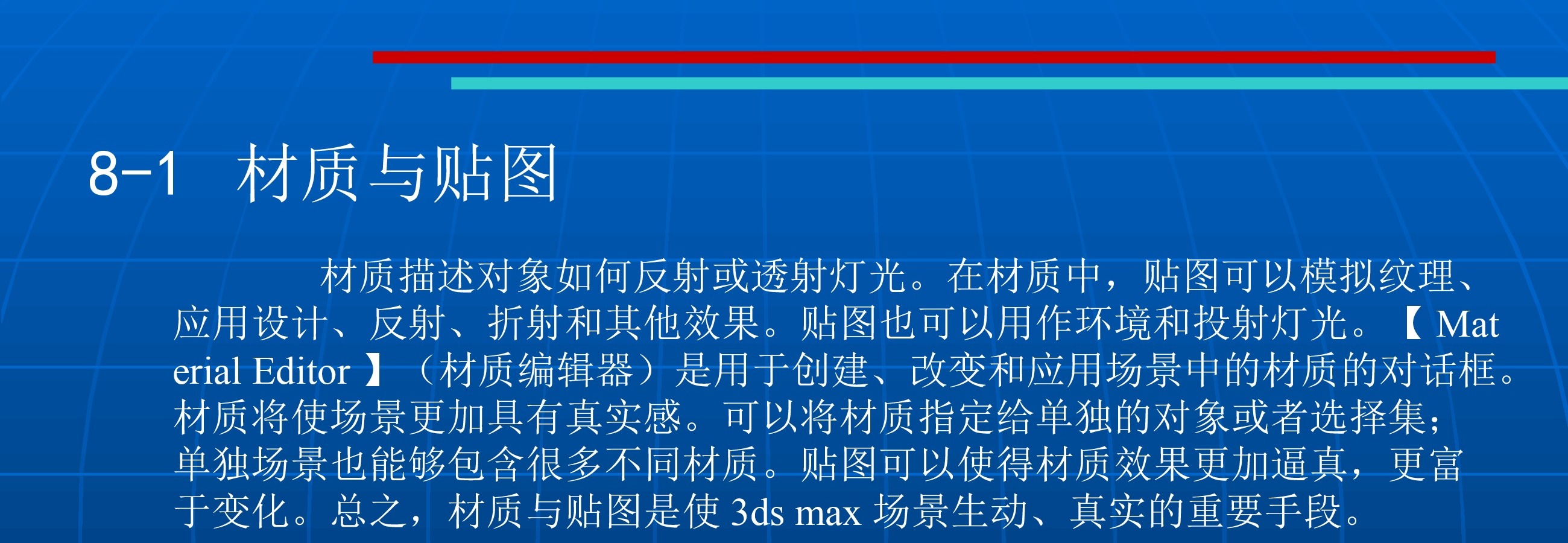 8-1 材质与贴图

材质描述对象如何反射或透射灯光。在材质中，贴图可以模拟纹理、应用设计、反射、折射和其他效果。贴图也可以用作环境和投射灯光。【 Material Editor 】（材质编辑器）是用于创建、改变和应用场景中的材质的对话框。材质将使场景更加具有真实感。可以将材质指定给单独的对象或者选择集；单独场景也能够包含很多不同材质。贴图可以使得材质效果更加逼真，更富于变化。总之，材质与贴图是使 3ds max 场景生动、真实的重要手段。